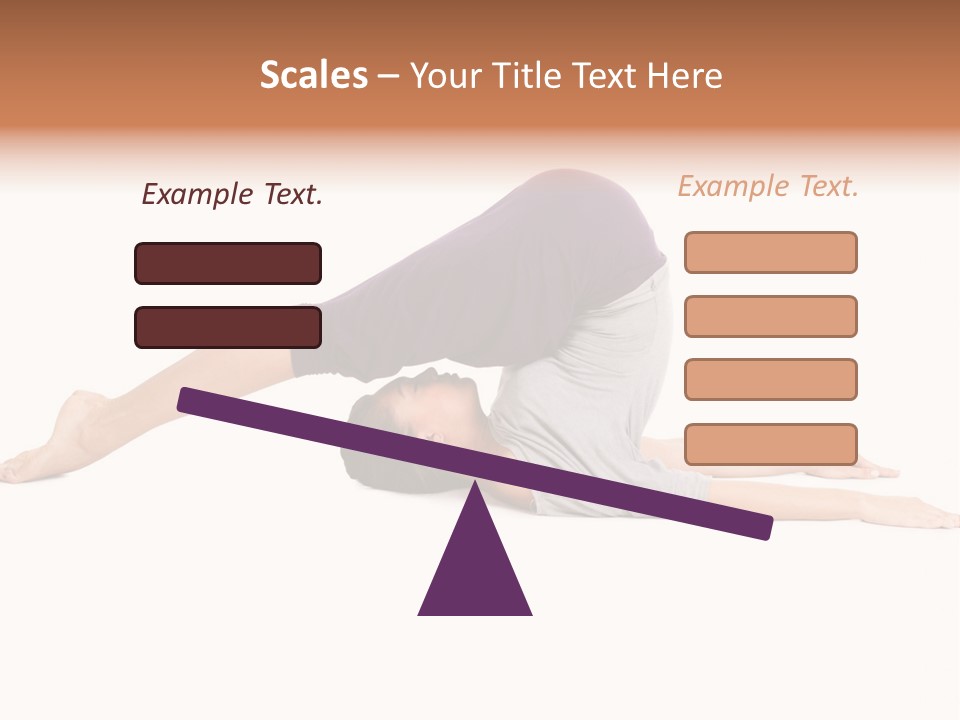 Scales – Your Title Text Here

Example Text.

Example Text.